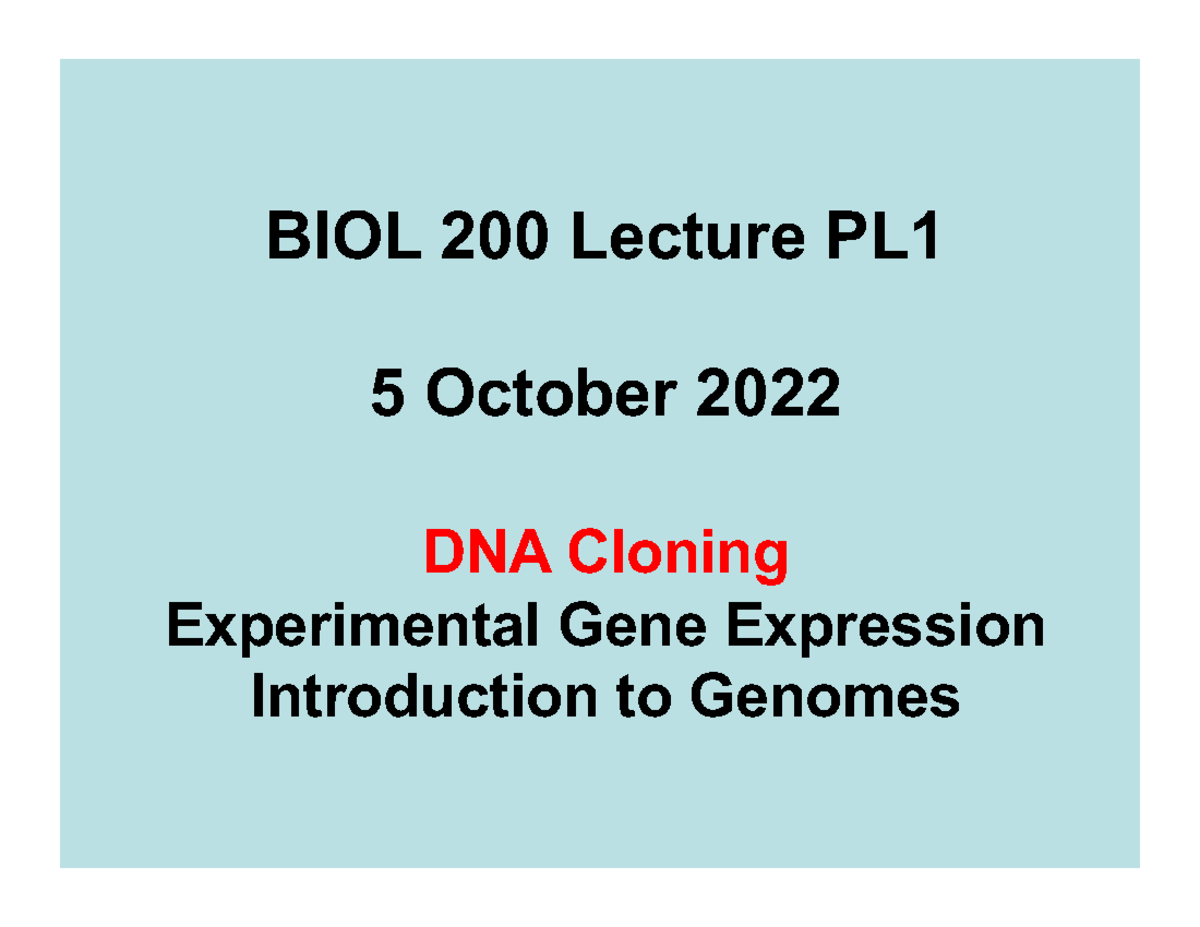 BIOL 200 Lecture PL1

5 October 2022

DNA Cloning
Experimental Gene Expression
Introduction to Genomes